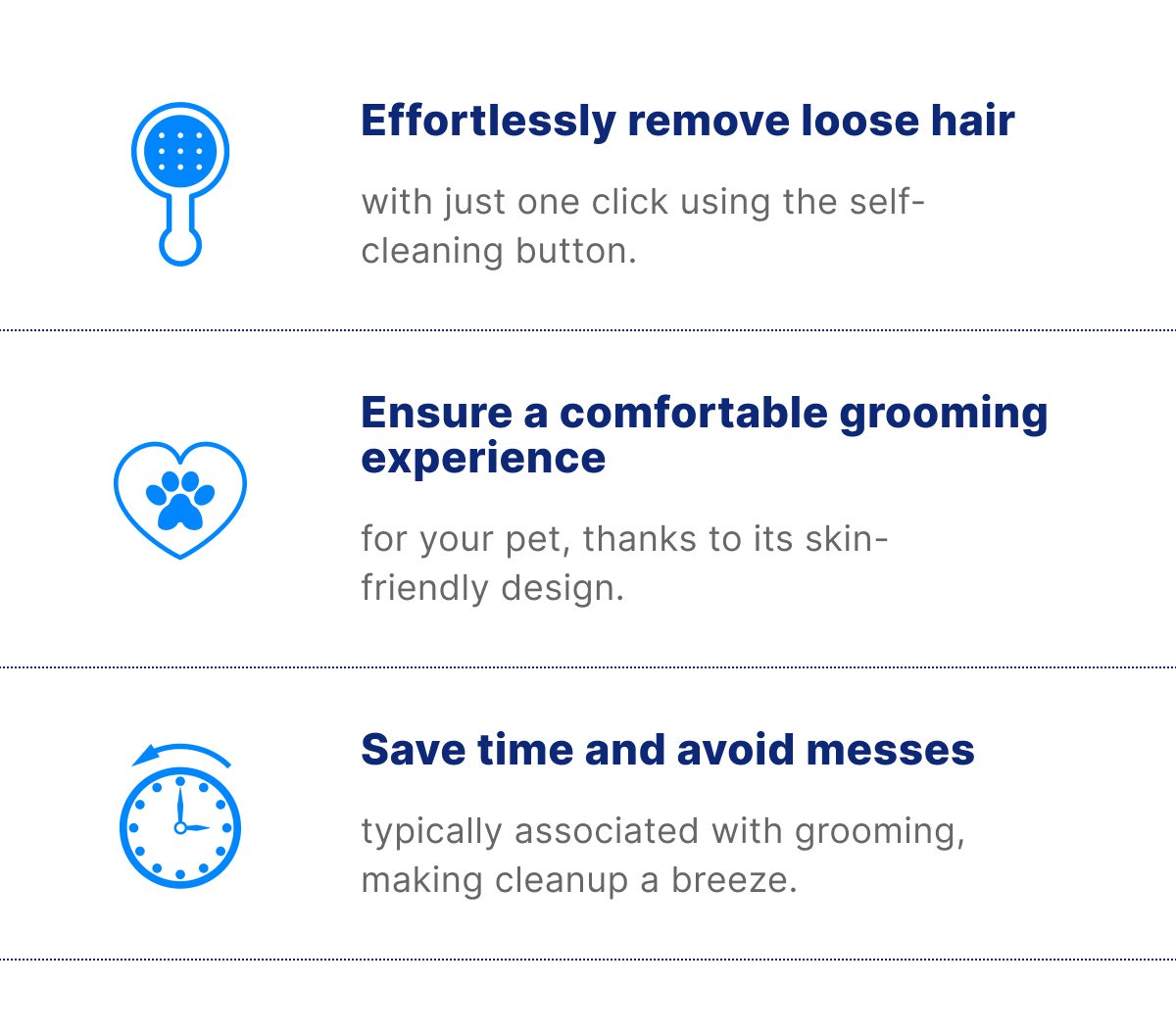 Effortlessly remove loose hair

with just one click using the self-cleaning button.

Ensure a comfortable grooming experience

for your pet, thanks to its skin-friendly design.

Save time and avoid messes

typically associated with grooming, making cleanup a breeze.